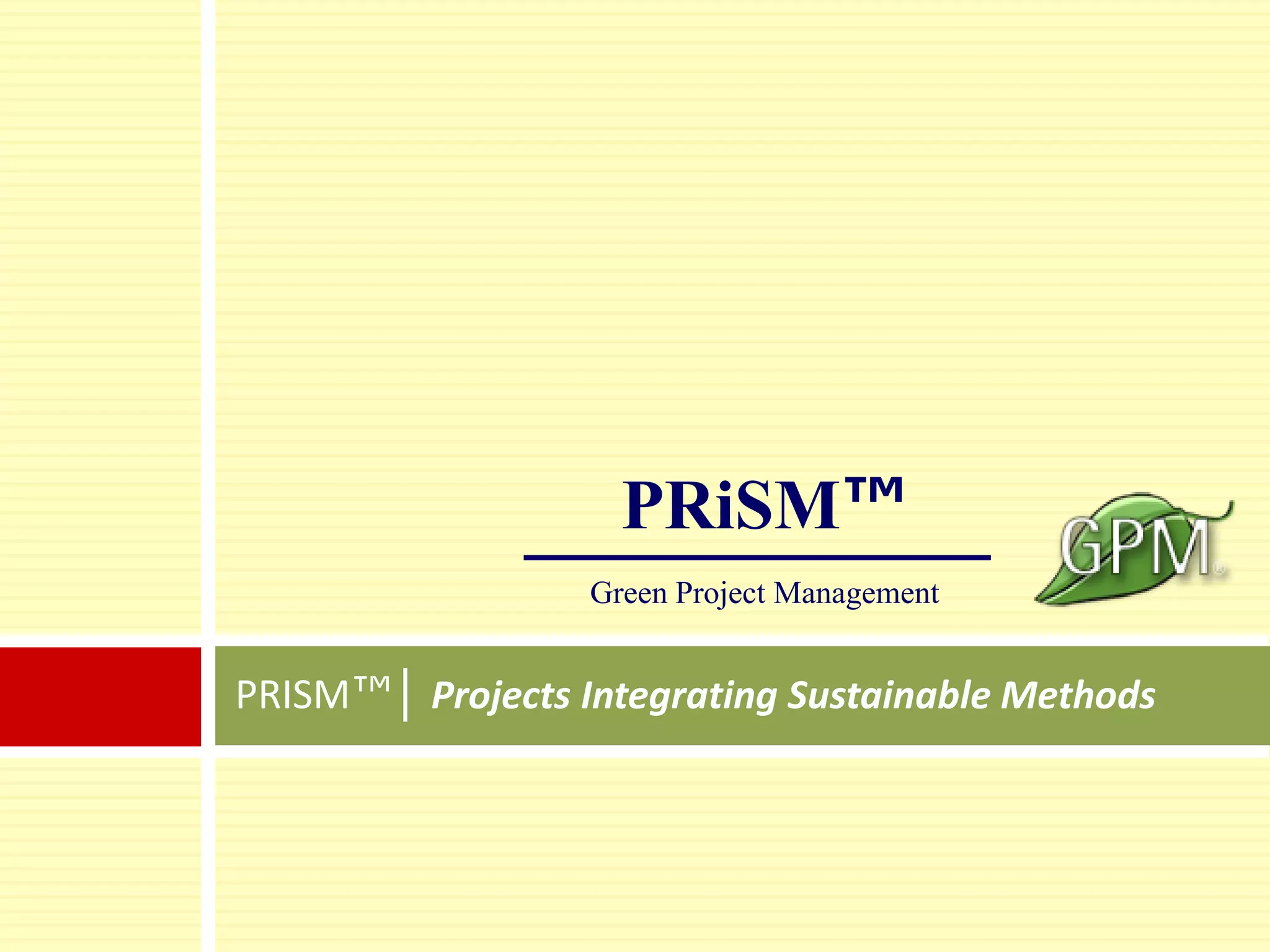 PRiSM™

Green Project Management

GPM®

PRISM™ | Projects Integrating Sustainable Methods